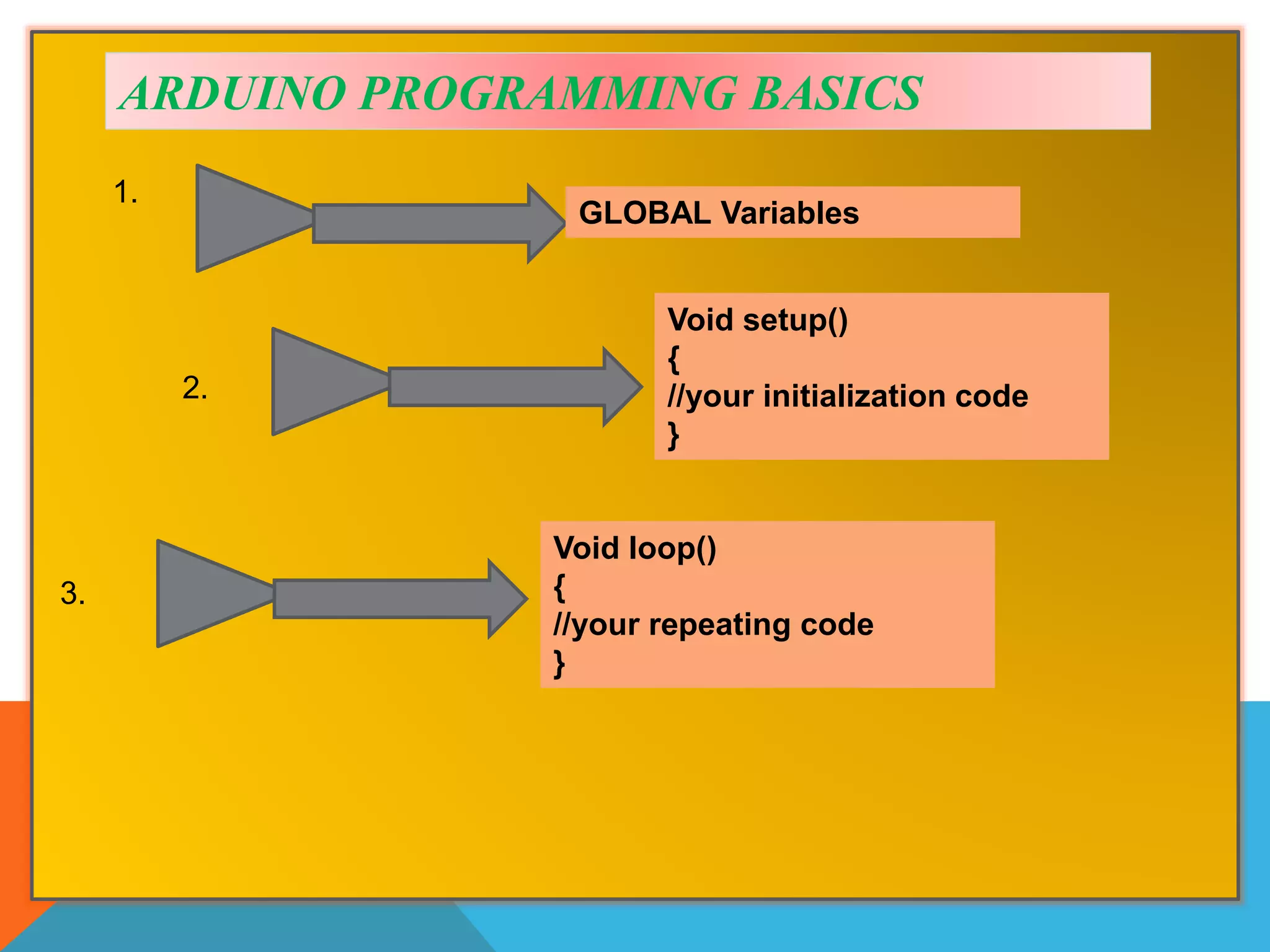 ARDUINO PROGRAMMING BASICS

1.

GLOBAL Variables

2.

Void setup()
{
//your initialization code
}

3.

Void loop()
{
//your repeating code
}